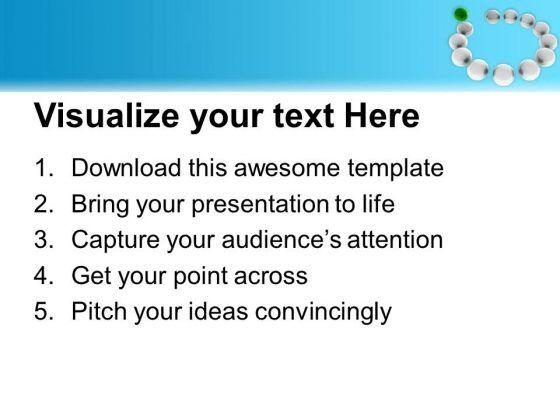 Visualize your text Here

1. Download this awesome template
2. Bring your presentation to life
3. Capture your audience’s attention
4. Get your point across
5. Pitch your ideas convincingly